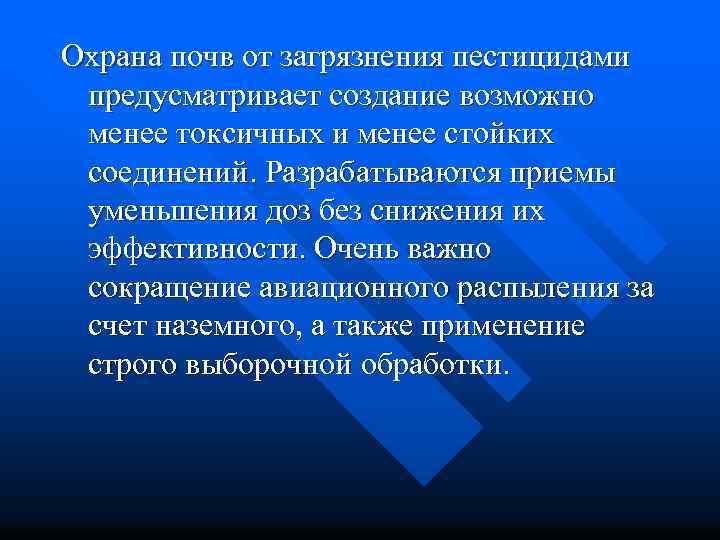 Охрана почв от загрязнения пестицидами предусматривает создание возможно менее токсичных и менее стойких соединений. Разрабатываются приемы уменьшения доз без снижения их эффективности. Очень важно сокращение авиационного распыления за счет наземного, а также применение строго выборочной обработки.